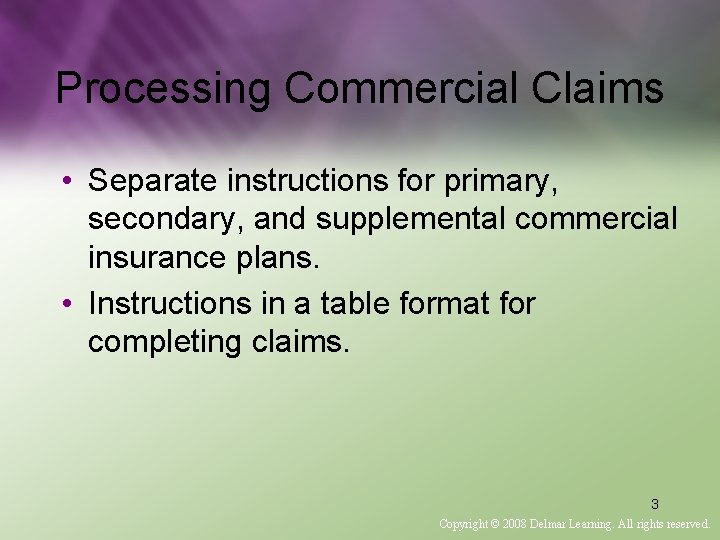 Processing Commercial Claims

• Separate instructions for primary, secondary, and supplemental commercial insurance plans.

• Instructions in a table format for completing claims.

3

Copyright © 2008 Delmar Learning. All rights reserved.